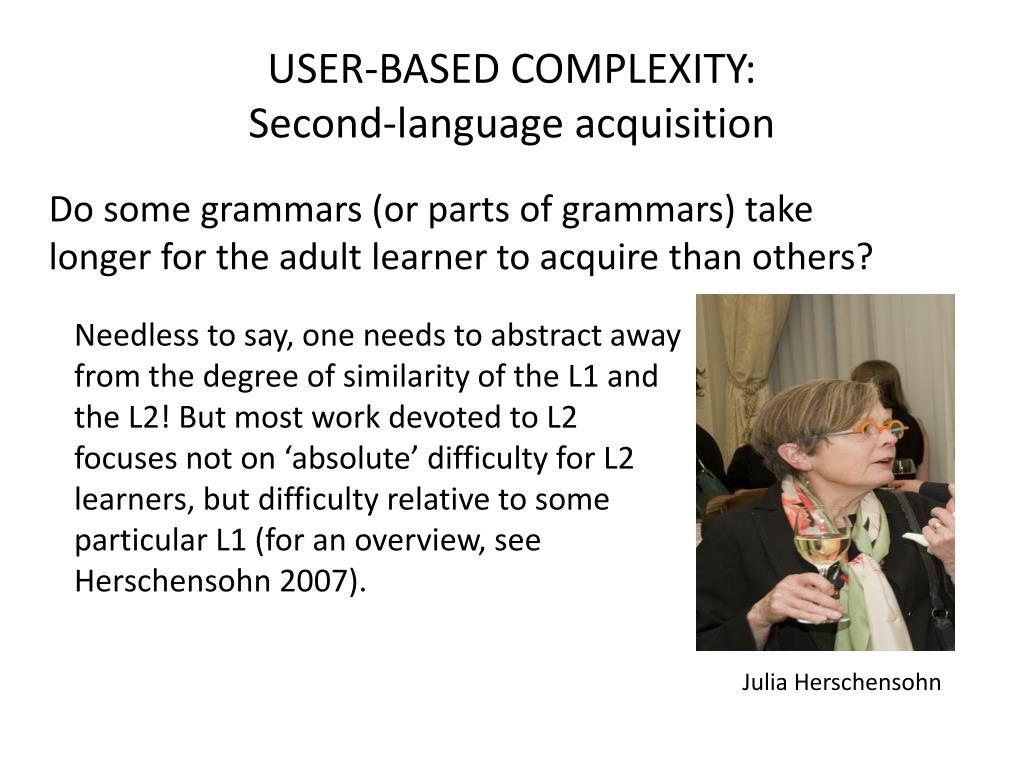 USER-BASED COMPLEXITY:
Second-language acquisition

Do some grammars (or parts of grammars) take longer for the adult learner to acquire than others?

Needless to say, one needs to abstract away from the degree of similarity of the L1 and the L2! But most work devoted to L2 focuses not on ‘absolute’ difficulty for L2 learners, but difficulty relative to some particular L1 (for an overview, see Herschensohn 2007).

Julia Herschensohn